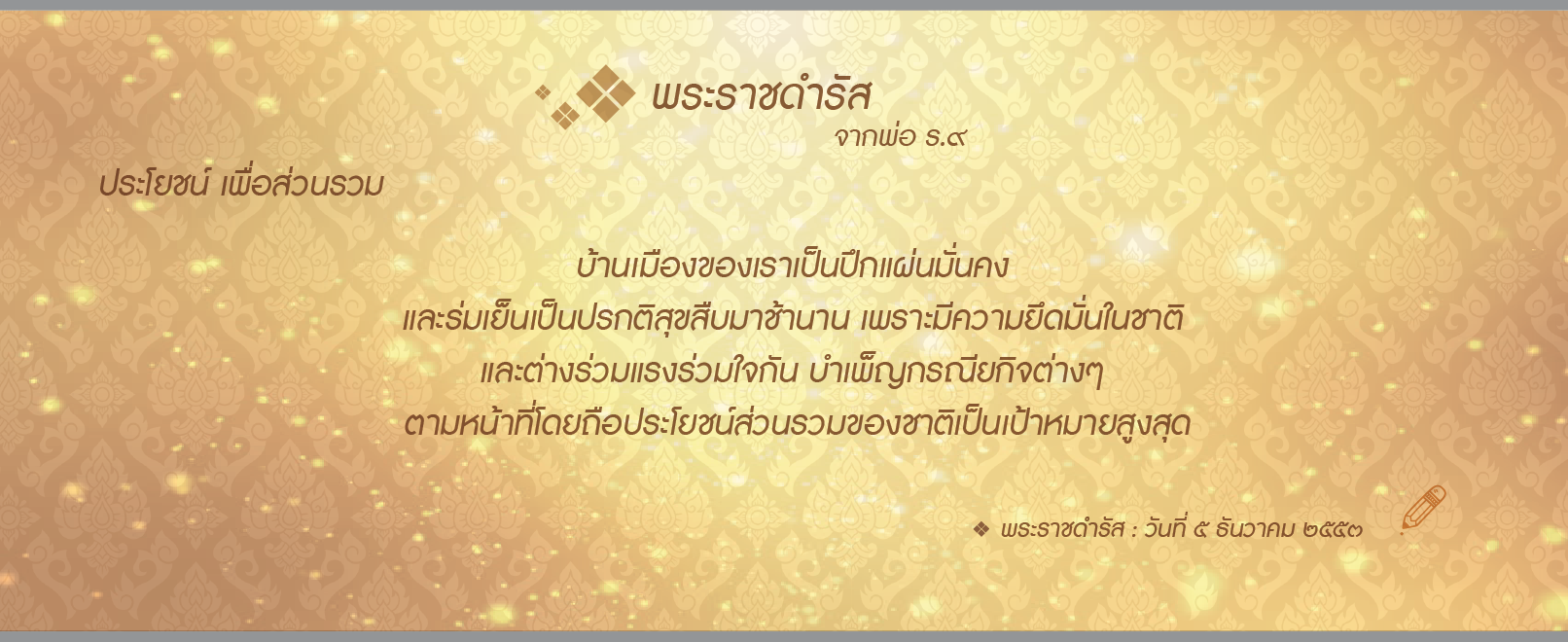 พระราชดำรัส
จากพ่อ ร.๙

ประโยชน์ เพื่อส่วนรวม

บ้านเมืองของเราเป็นปึกแผ่นมั่นคง
และร่มเย็นเป็นปรกติสุขสืบมาช้านาน เพราะมีความยึดมั่นในชาติ
และต่างร่วมแรงร่วมใจกัน บำเพ็ญกรณียกิจต่างๆ
ตามหน้าที่โดยถือประโยชน์ส่วนรวมของชาติเป็นเป้าหมายสูงสุด

❖ พระราชดำรัส : วันที่ ๕ ธันวาคม ๒๕๕๓